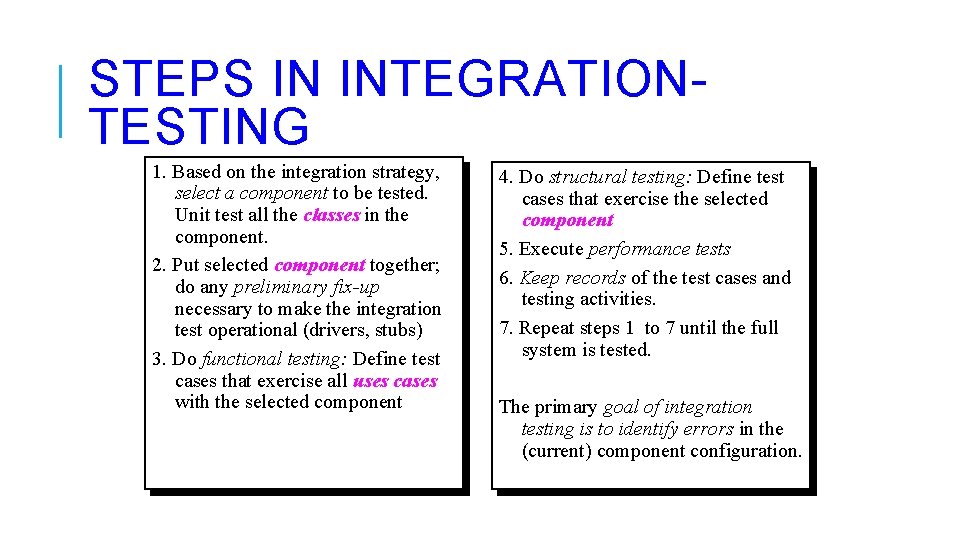 STEPS IN INTEGRATION-TESTING

1. Based on the integration strategy, select a component to be tested. Unit test all the classes in the component.

2. Put selected component together; do any preliminary fix-up necessary to make the integration test operational (drivers, stubs)

3. Do functional testing: Define test cases that exercise all uses cases with the selected component

4. Do structural testing: Define test cases that exercise the selected component

5. Execute performance tests

6. Keep records of the test cases and testing activities.

7. Repeat steps 1 to 7 until the full system is tested.

The primary goal of integration testing is to identify errors in the (current) component configuration.